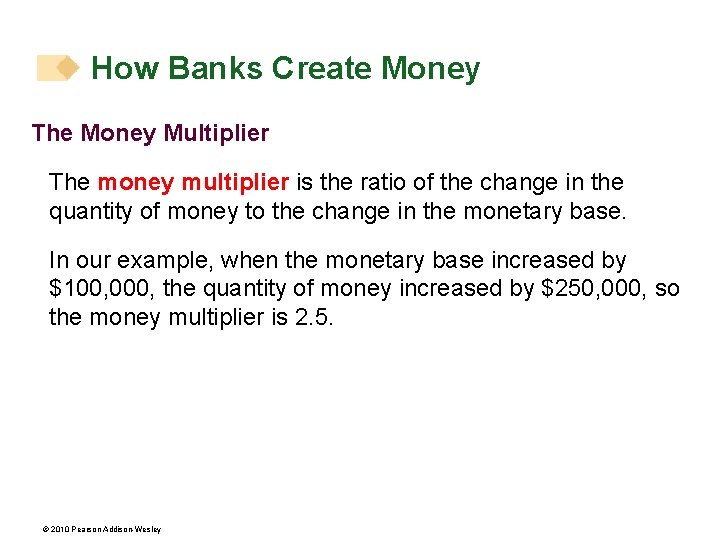 How Banks Create Money

The Money Multiplier

The money multiplier is the ratio of the change in the quantity of money to the change in the monetary base.

In our example, when the monetary base increased by \$100,000, the quantity of money increased by \$250,000, so the money multiplier is 2.5.

© 2010 Pearson Addison Wesley